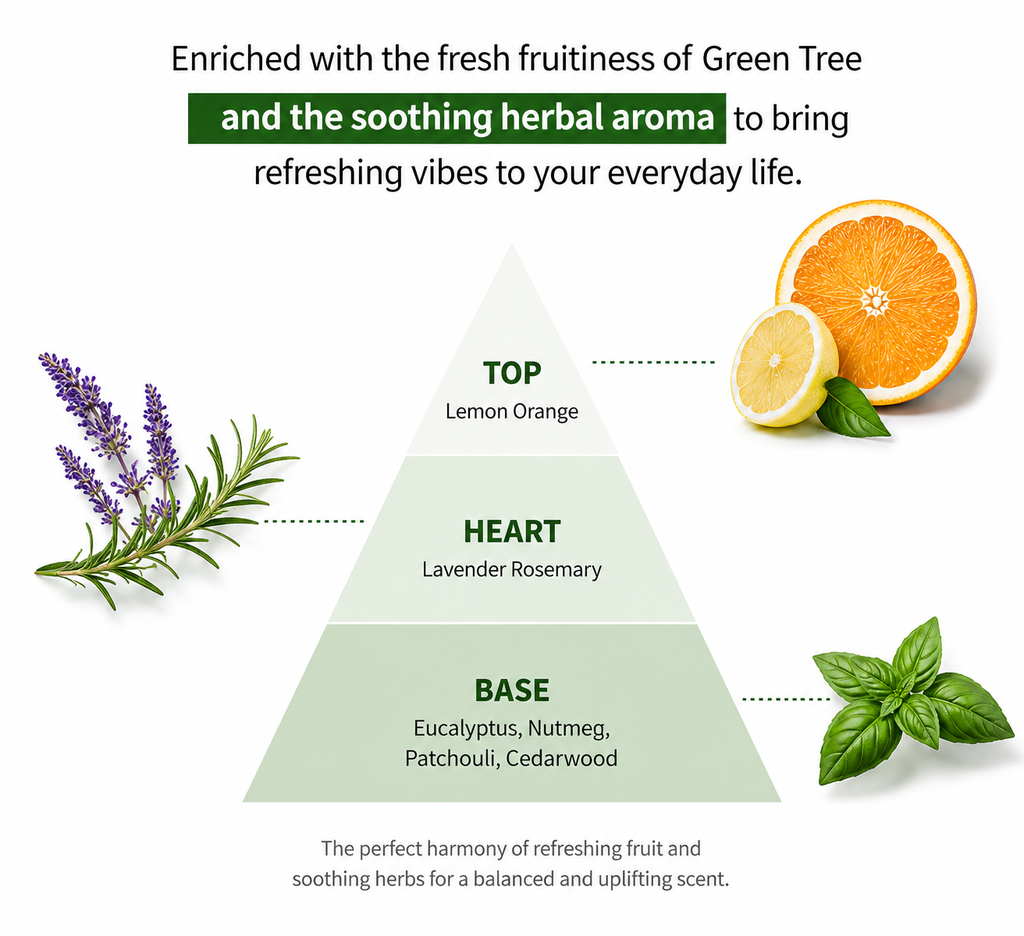 Enriched with the fresh fruitiness of Green Tree and the soothing herbal aroma to bring refreshing vibes to your everyday life.

TOP
Lemon Orange

HEART
Lavender Rosemary

BASE
Eucalyptus, Nutmeg, Patchouli, Cedarwood

The perfect harmony of refreshing fruit and soothing herbs for a balanced and uplifting scent.